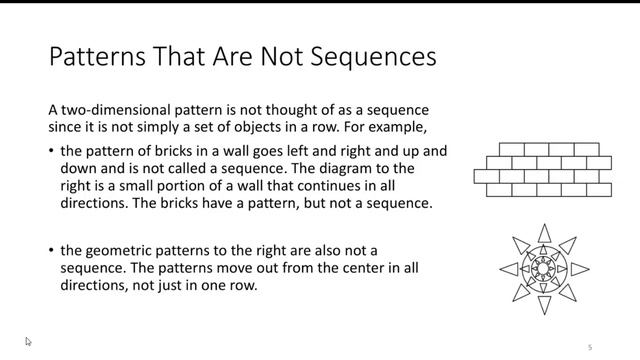 Patterns That Are Not Sequences

A two-dimensional pattern is not thought of as a sequence since it is not simply a set of objects in a row. For example,

• the pattern of bricks in a wall goes left and right and up and down and is not called a sequence. The diagram to the right is a small portion of a wall that continues in all directions. The bricks have a pattern, but not a sequence.

• the geometric patterns to the right are also not a sequence. The patterns move out from the center in all directions, not just in one row.

5